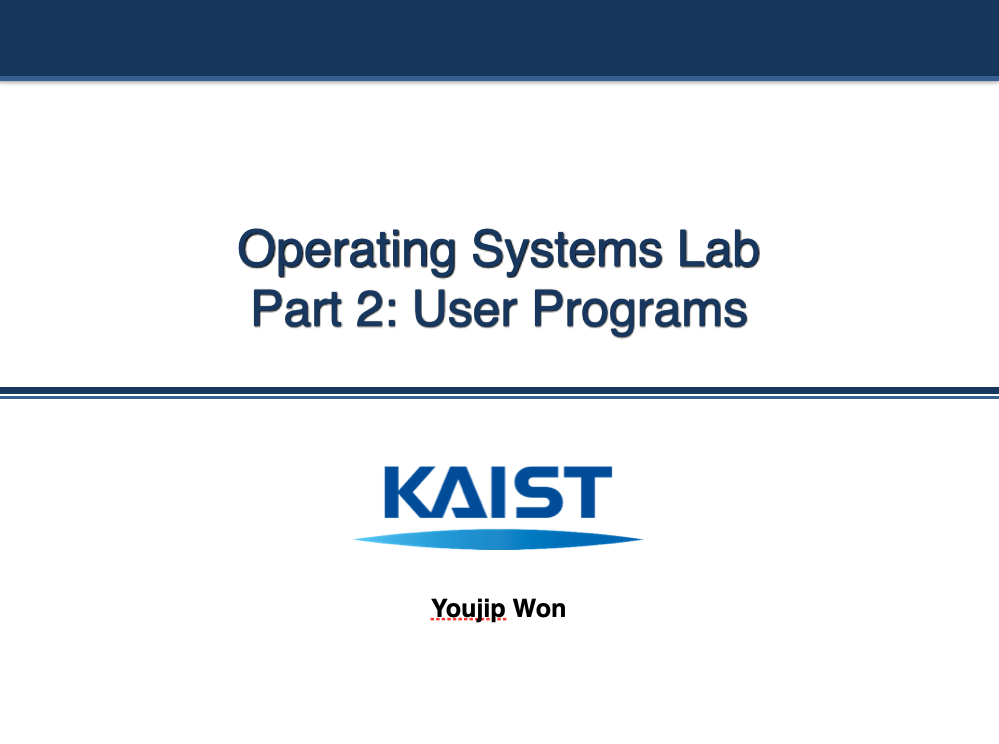 Operating Systems Lab
Part 2: User Programs

KAIST

Youjip Won